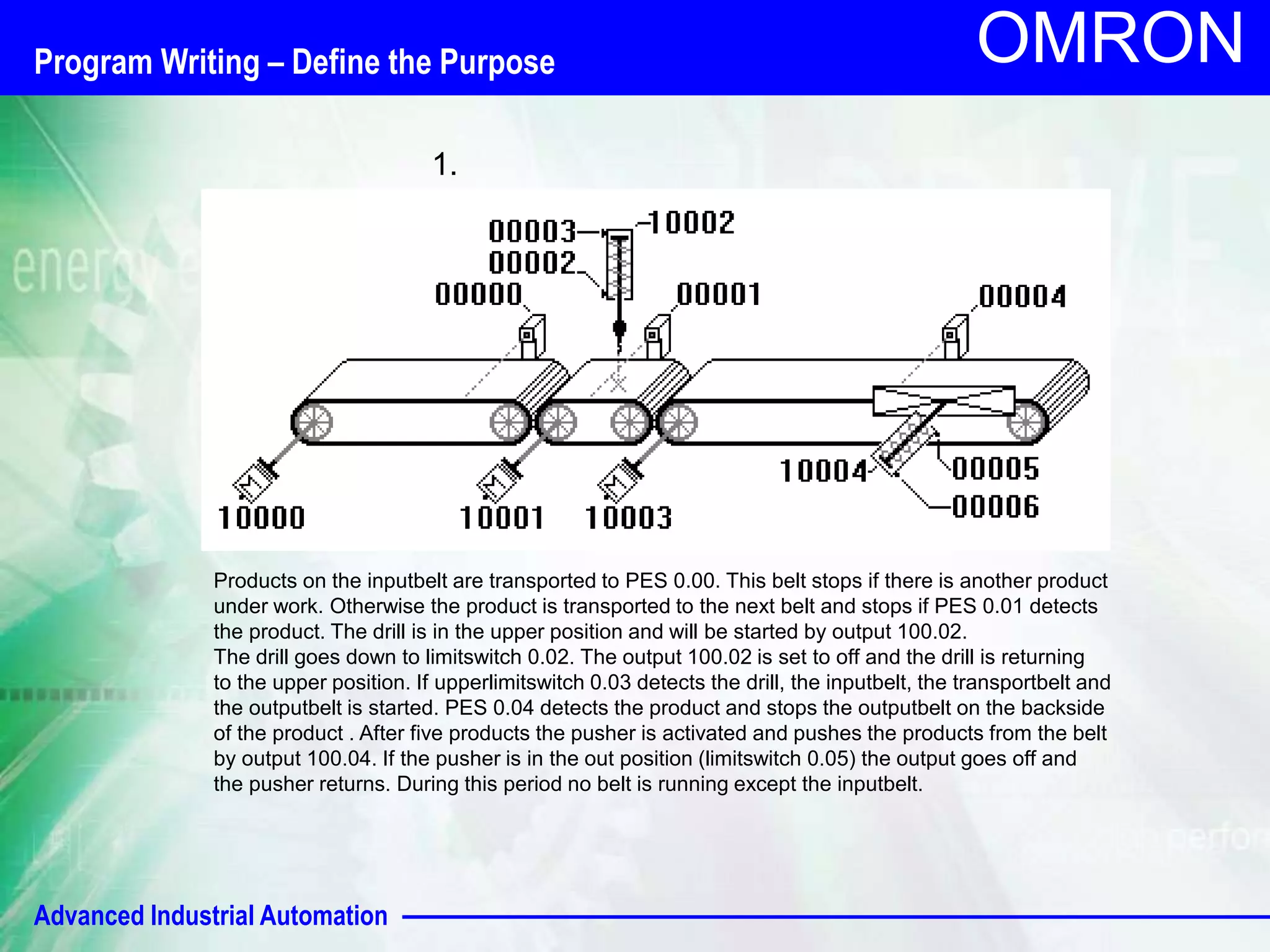 Program Writing – Define the Purpose

OMRON

1.

00003
10002
00002
00000
00001
00004
10004
00005
00006
10000
10001
10003

Products on the inputbelt are transported to PES 0.00. This belt stops if there is another product under work. Otherwise the product is transported to the next belt and stops if PES 0.01 detects the product. The drill is in the upper position and will be started by output 100.02.
The drill goes down to limitswitch 0.02. The output 100.02 is set to off and the drill is returning to the upper position. If upperlimitswitch 0.03 detects the drill, the inputbelt, the transportbelt and the outputbelt is started. PES 0.04 detects the product and stops the outputbelt on the backside of the product . After five products the pusher is activated and pushes the products from the belt by output 100.04. If the pusher is in the out position (limitswitch 0.05) the output goes off and the pusher returns. During this period no belt is running except the inputbelt.

Advanced Industrial Automation